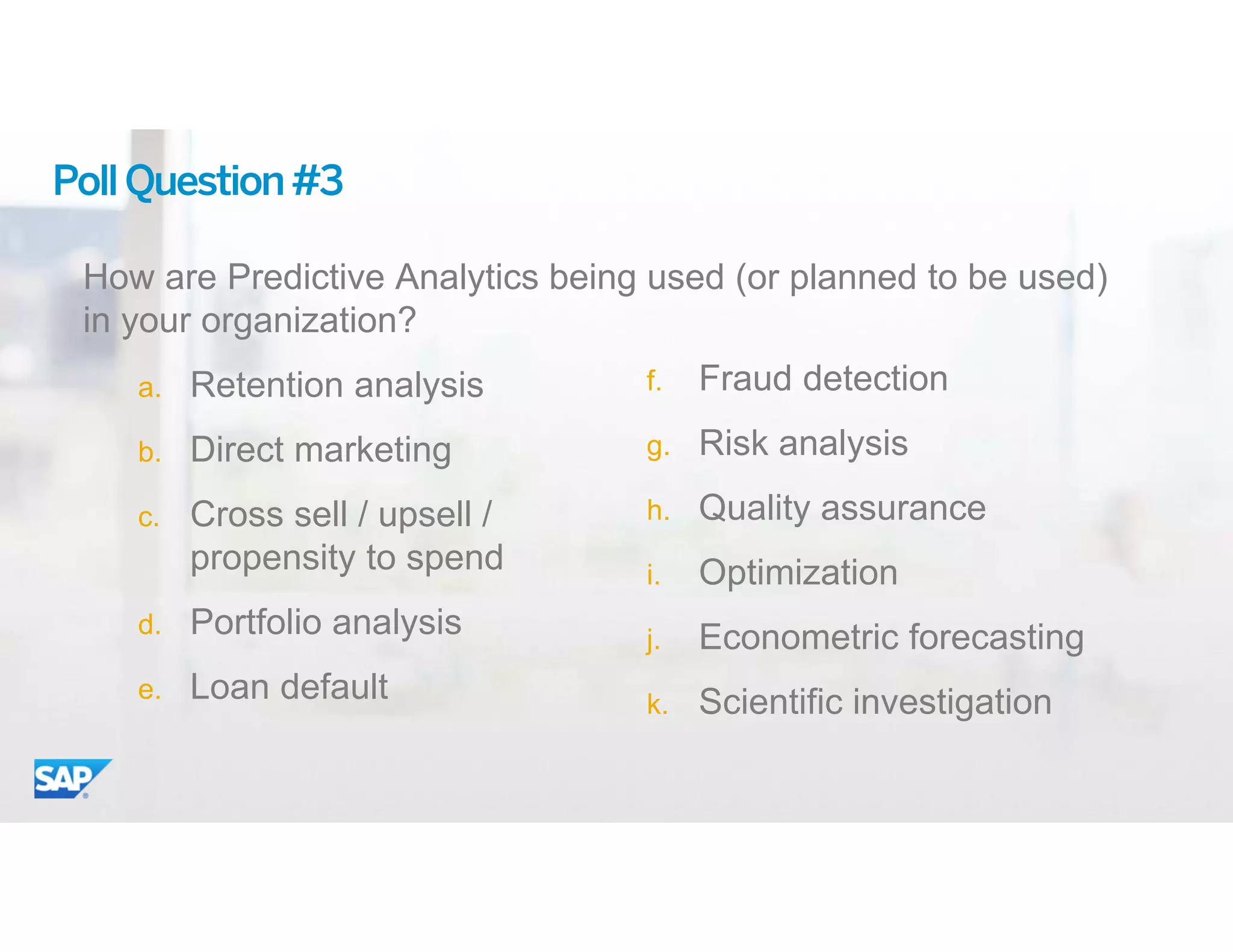 Poll Question #3

How are Predictive Analytics being used (or planned to be used) in your organization?

a. Retention analysis

b. Direct marketing

c. Cross sell / upsell / propensity to spend

d. Portfolio analysis

e. Loan default

f. Fraud detection

g. Risk analysis

h. Quality assurance

i. Optimization

j. Econometric forecasting

k. Scientific investigation

SAP